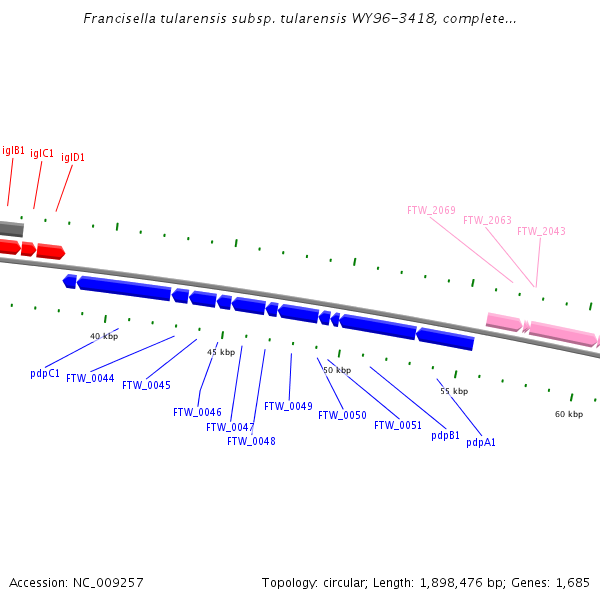 Francisella tularensis subsp. tularensis WY96-3418, complete...

iglB1 iglC1 iglD1

FTW_2069 FTW_2063 FTW_2043

40 kbp
45 kbp
50 kbp
55 kbp
60 kbp

pdpC1
FTW_0044
FTW_0045
FTW_0046
FTW_0047
FTW_0048
FTW_0049
FTW_0050
FTW_0051
pdpB1
pdpA1

Accession: NC_009257

Topology: circular; Length: 1,898,476 bp; Genes: 1,685